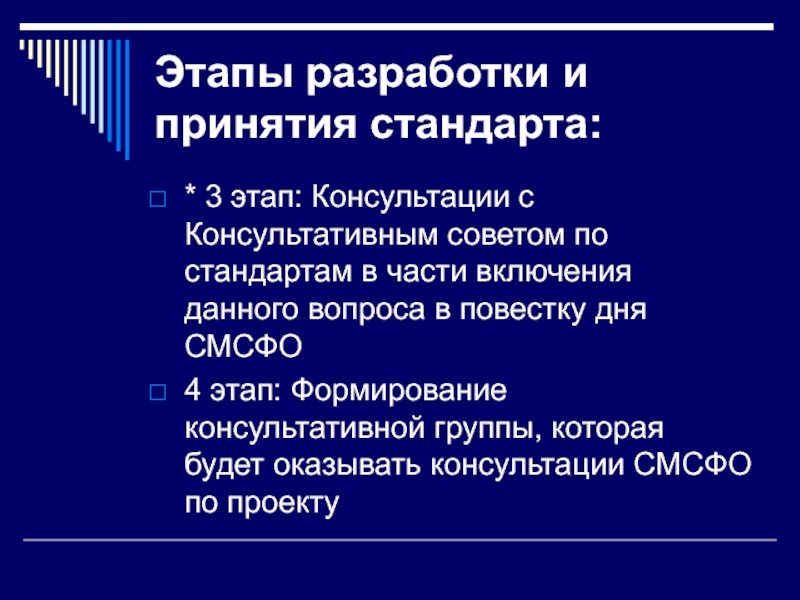 Этапы разработки и принятия стандарта:

* 3 этап: Консультации с Консультативным советом по стандартам в части включения данного вопроса в повестку дня СМСФО

4 этап: Формирование консультативной группы, которая будет оказывать консультации СМСФО по проекту